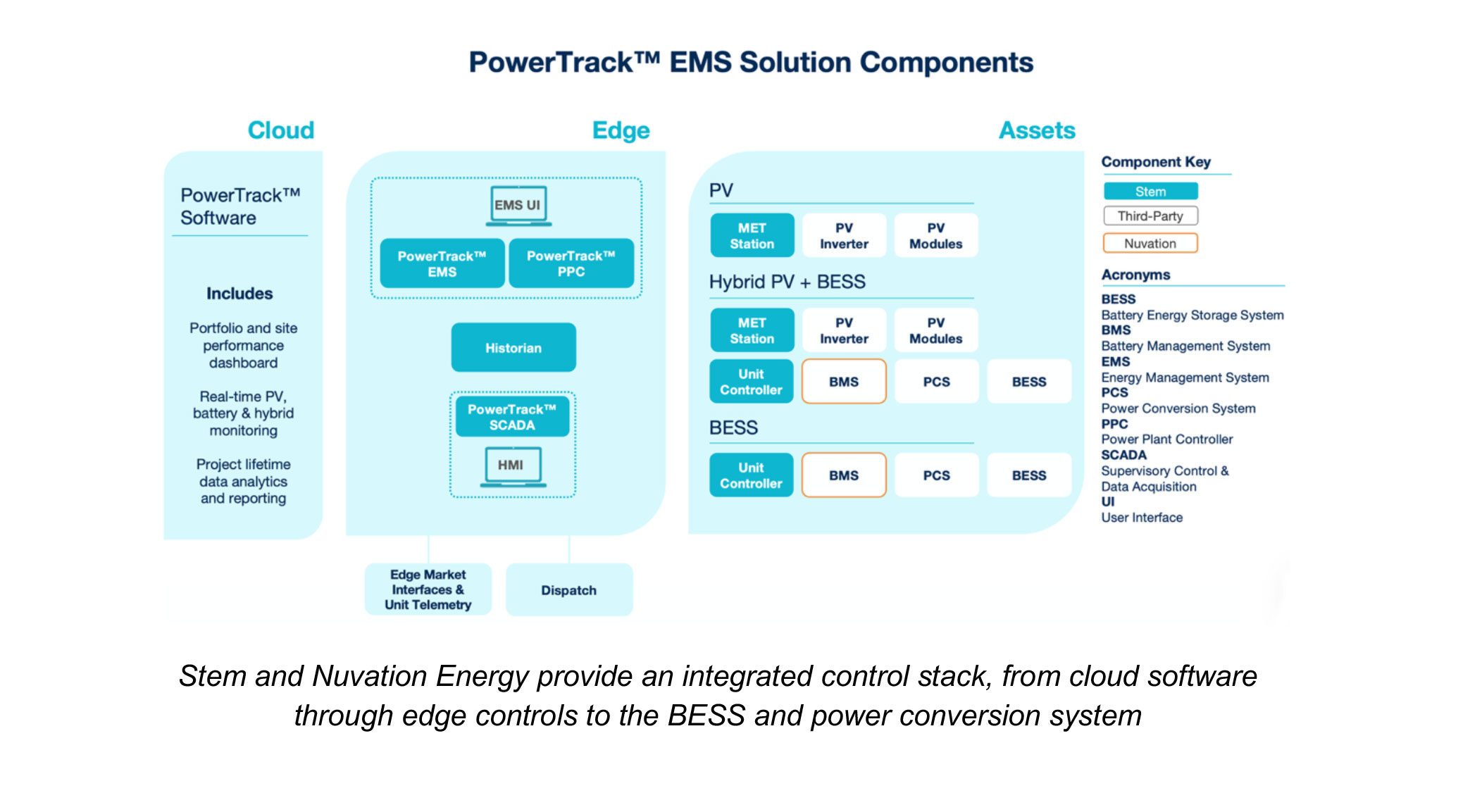 PowerTrack™ EMS Solution Components

Cloud

PowerTrack™ Software

Includes

Portfolio and site performance dashboard

Real-time PV, battery & hybrid monitoring

Project lifetime data analytics and reporting

Edge

EMS UI

PowerTrack™ EMS

PowerTrack™ PPC

Historian

PowerTrack™ SCADA

HMI

Edge Market Interfaces & Unit Telemetry

Dispatch

Assets

PV

MET Station

PV Inverter

PV Modules

Hybrid PV + BESS

MET Station

PV Inverter

PV Modules

Unit Controller

BMS

PCS

BESS

BESS

Unit Controller

BMS

PCS

BESS

Component Key

Stem

Third-Party

Nuvation

Acronyms

BESS
Battery Energy Storage System
BMS
Battery Management System
EMS
Energy Management System
PCS
Power Conversion System
PPC
Power Plant Controller
SCADA
Supervisory Control & Data Acquisition
UI
User Interface

Stem and Nuvation Energy provide an integrated control stack, from cloud software through edge controls to the BESS and power conversion system